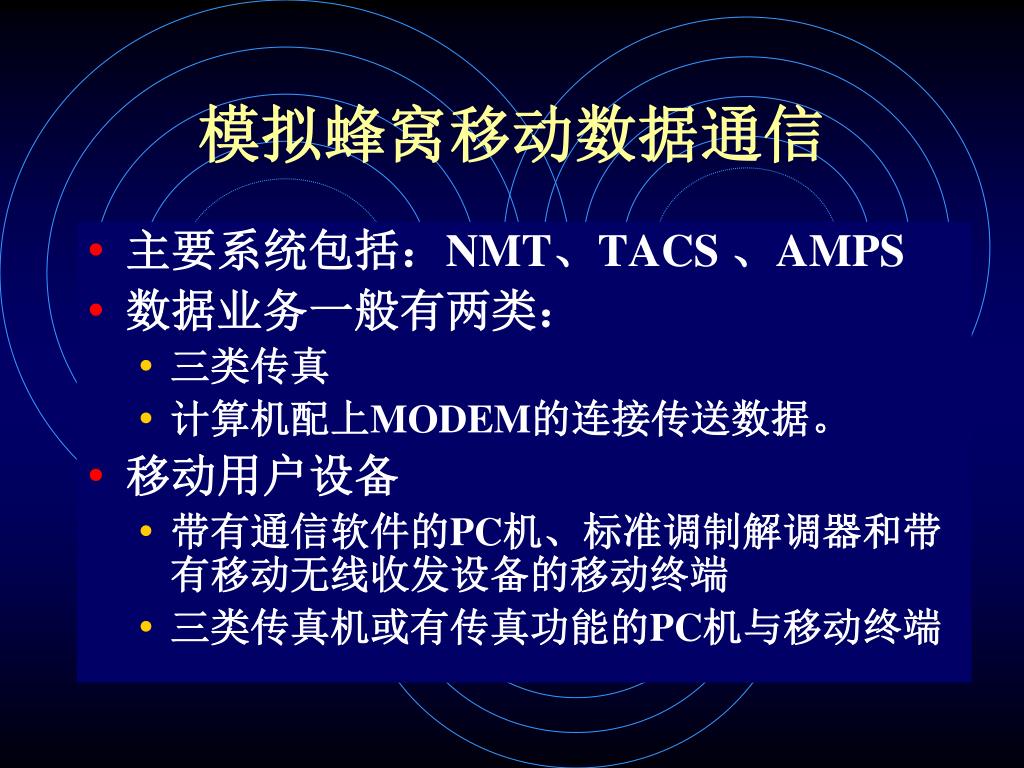 模拟蜂窝移动数据通信

• 主要系统包括：NMT、TACS 、AMPS
• 数据业务一般有两类：
  • 三类传真
  • 计算机配上MODEM的连接传送数据。
• 移动用户设备
  • 带有通信软件的PC机、标准调制解调器和带有移动无线收发设备的移动终端
  • 三类传真机或有传真功能的PC机与移动终端